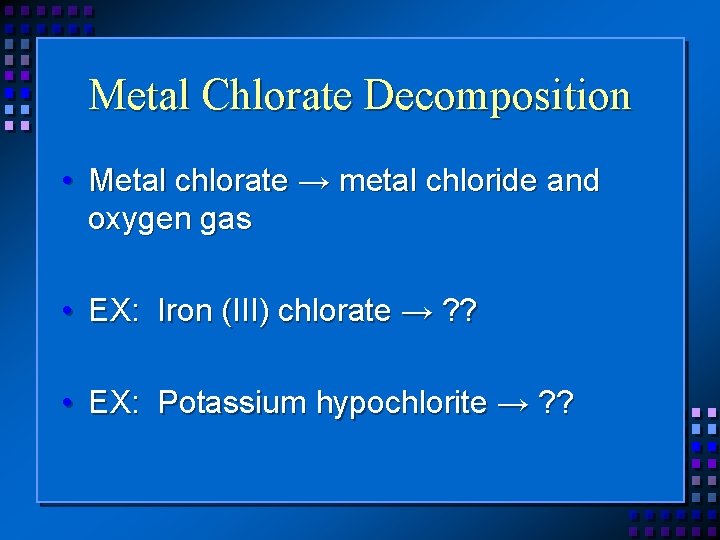 Metal Chlorate Decomposition

• Metal chlorate → metal chloride and oxygen gas

• EX: Iron (III) chlorate → ??

• EX: Potassium hypochlorite → ??